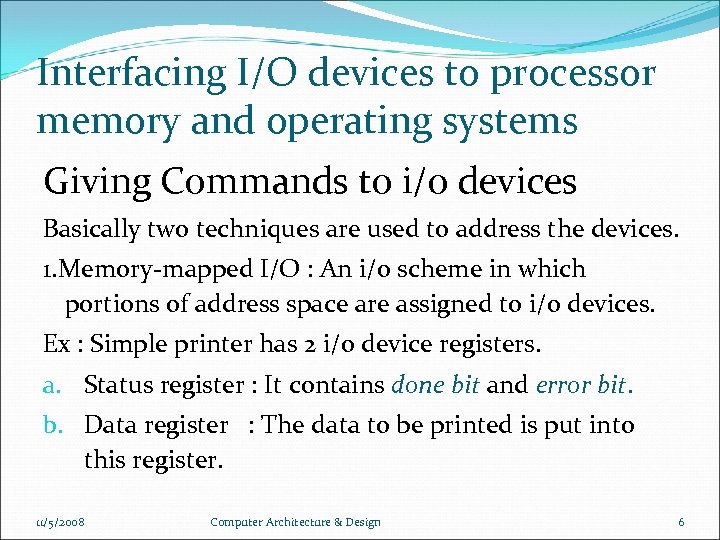 Interfacing I/O devices to processor memory and operating systems

Giving Commands to i/o devices

Basically two techniques are used to address the devices.

1.Memory-mapped I/O : An i/o scheme in which portions of address space are assigned to i/o devices.

Ex : Simple printer has 2 i/o device registers.

a. Status register : It contains done bit and error bit.

b. Data register : The data to be printed is put into this register.

11/5/2008 Computer Architecture & Design 6